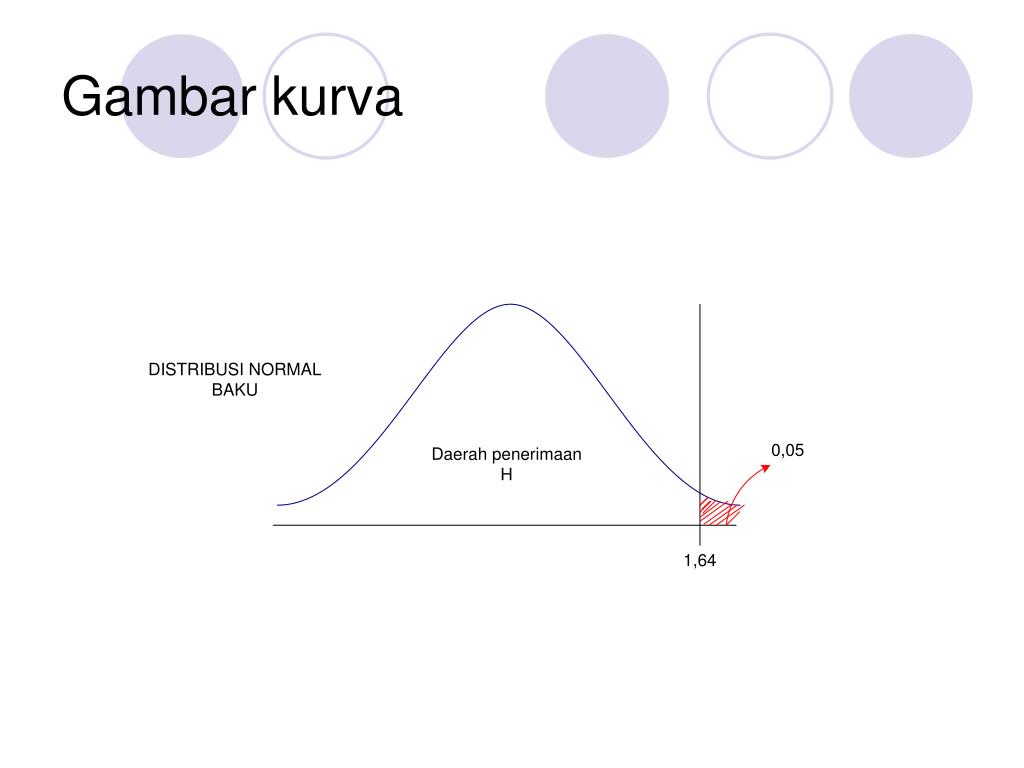 Gambar kurva

DISTRIBUSI NORMAL BAKU

Daerah penerimaan H

0,05

1,64